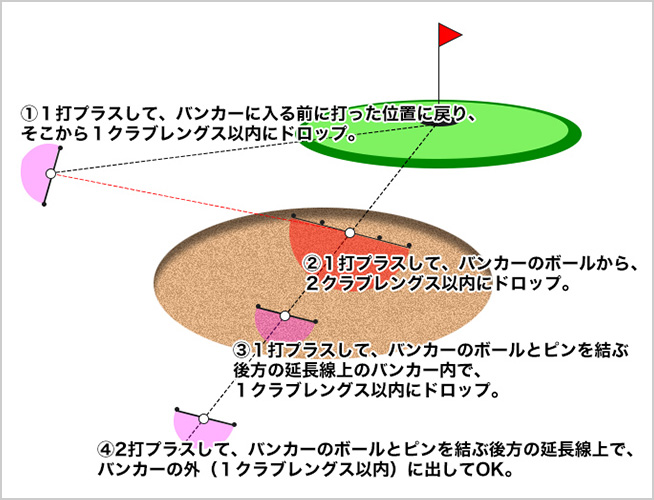 ①１打プラスして、バンカーに入る前に打った位置に戻り、そこから１クラブレングス以内にドロップ。

②１打プラスして、バンカーのボールから、２クラブレングス以内にドロップ。

③１打プラスして、バンカーのボールとピンを結ぶ後方の延長線上のバンカー内で、１クラブレングス以内にドロップ。

④2打プラスして、バンカーのボールとピンを結ぶ後方の延長線上で、バンカーの外（１クラブレングス以内）に出してOK。